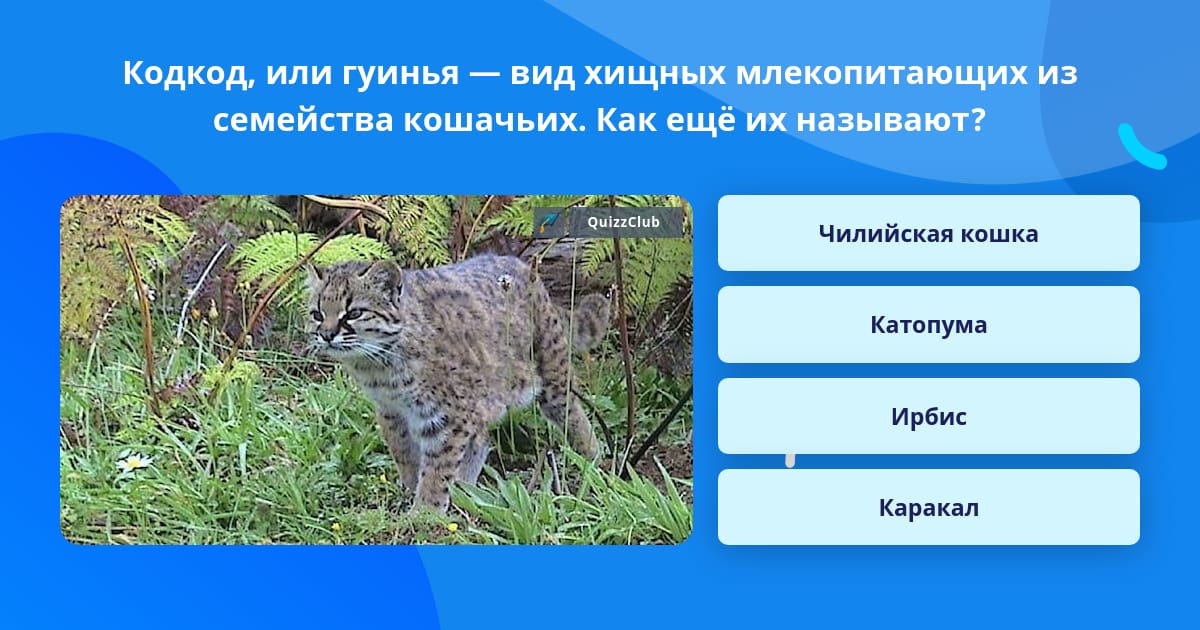 Кодкод, или гуинья — вид хищных млекопитающих из семейства кошачьих. Как ещё их называют?

QuizzClub

Чилийская кошка

Катопума

Ирбис

Каракал